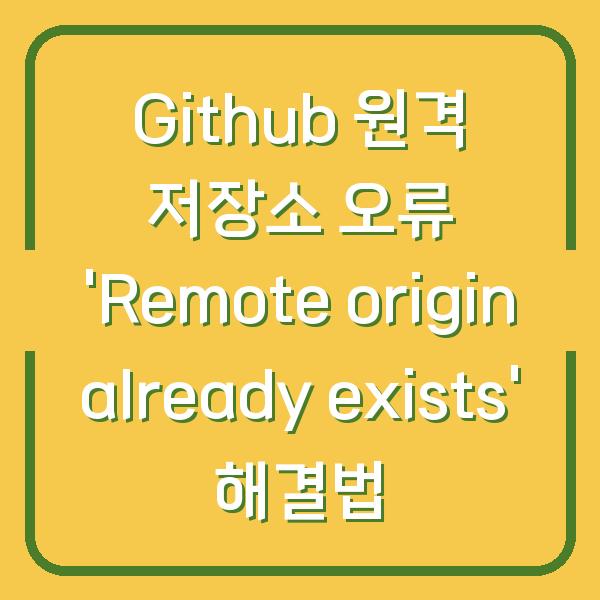 Github 원격 저장소 오류 'Remote origin already exists' 해결법